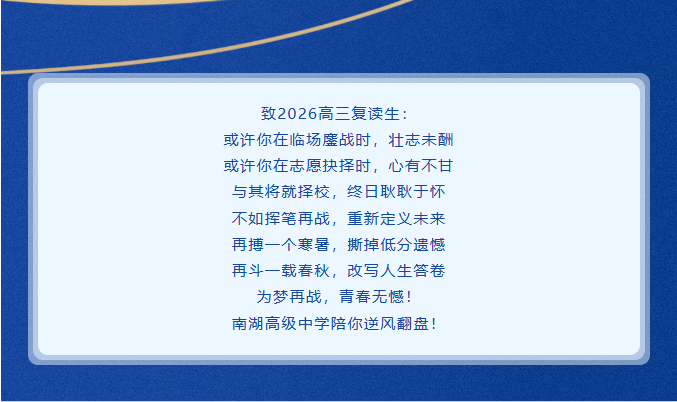 致2026高三复读生：
或许你在临场鏖战时，壮志未酬
或许你在志愿抉择时，心有不甘
与其将就择校，终日耿耿于怀
不如挥笔再战，重新定义未来
再搏一个寒暑，撕掉低分遗憾
再斗一载春秋，改写人生答卷
为梦再战，青春无憾！
南湖高级中学陪你逆风翻盘！